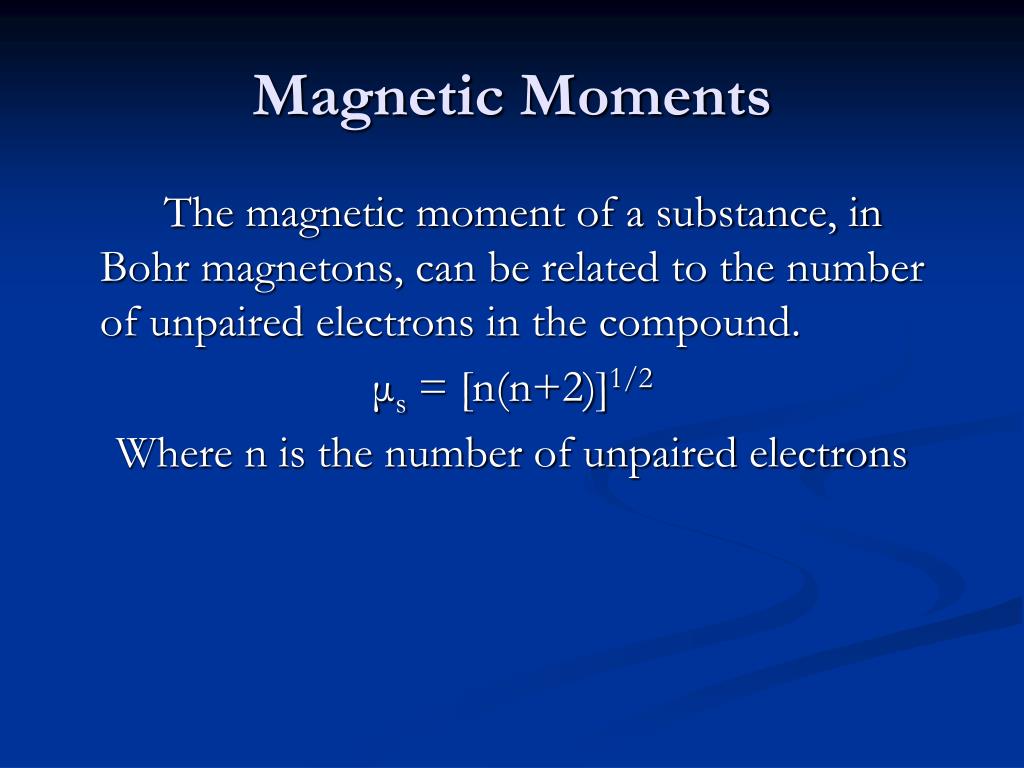 Magnetic Moments

The magnetic moment of a substance, in Bohr magnetons, can be related to the number of unpaired electrons in the compound.

$\mu_s = [n(n+2)]^{1/2}$

Where n is the number of unpaired electrons